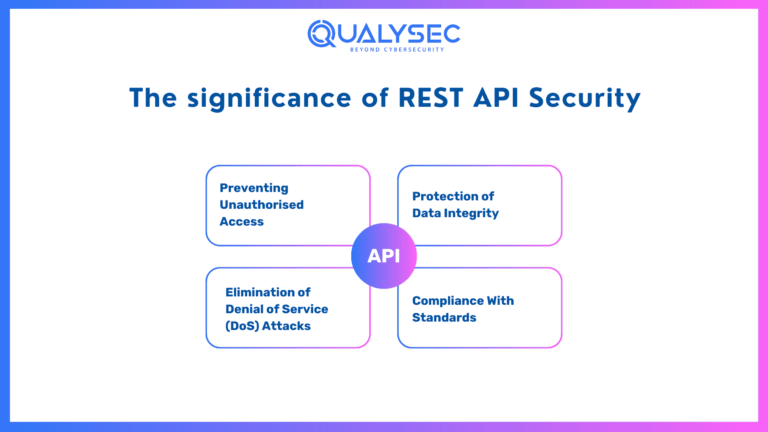 QUALYSEC
BEYOND CYBERSECURITY

The significance of REST API Security

Preventing Unauthorised Access

Protection of Data Integrity

API

Elimination of Denial of Service (DoS) Attacks

Compliance With Standards